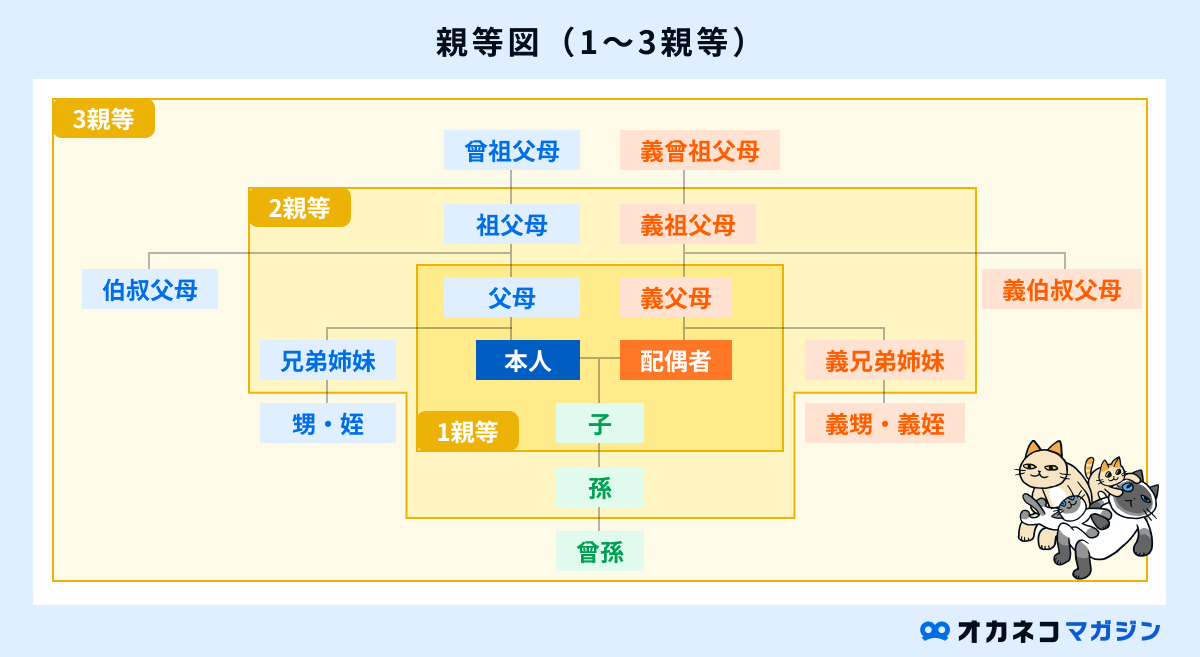 親等図（1〜3親等）

3親等

曾祖父母
義曾祖父母

2親等

祖父母
義祖父母

伯叔父母
義伯叔父母

父母
義父母

兄弟姉妹
本人
配偶者
義兄弟姉妹

甥・姪
1親等
子
義甥・義姪

孫

曾孫

オカネコマガジン